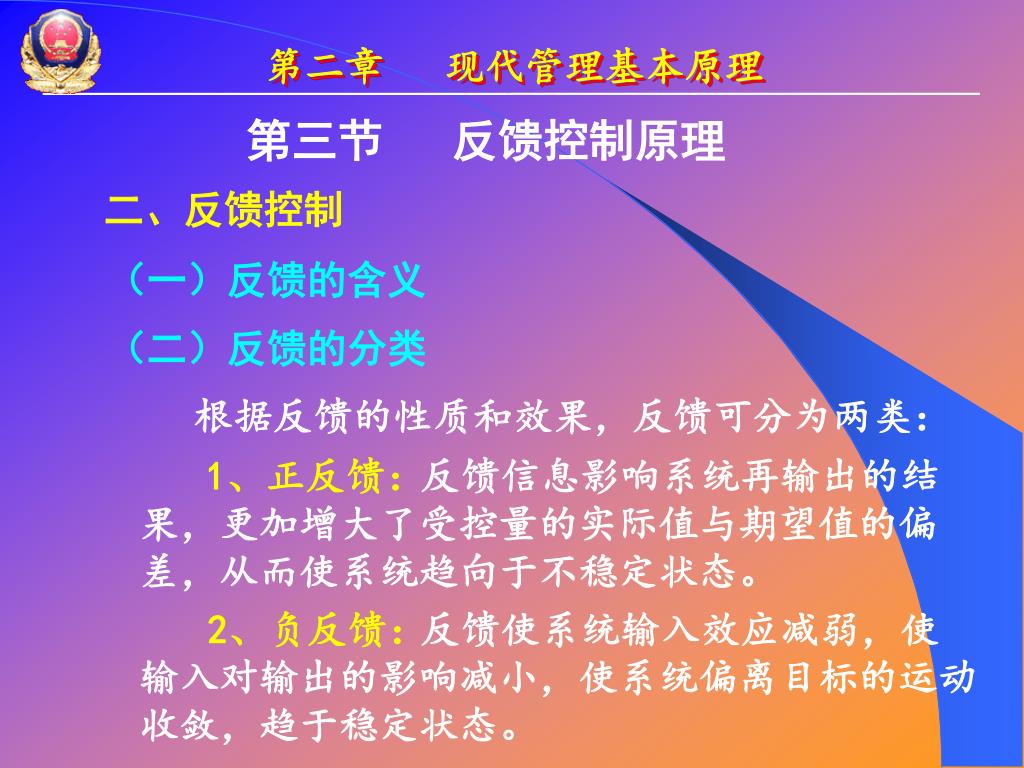 第二章　　现代管理基本原理

第三节　　反馈控制原理

二、反馈控制

（一）反馈的含义

（二）反馈的分类

根据反馈的性质和效果，反馈可分为两类：

1、正反馈：反馈信息影响系统再输出的结果，更加增大了受控量的实际值与期望值的偏差，从而使系统趋向于不稳定状态。

2、负反馈：反馈使系统输入效应减弱，使输入对输出的影响减小，使系统偏离目标的运动收敛，趋于稳定状态。